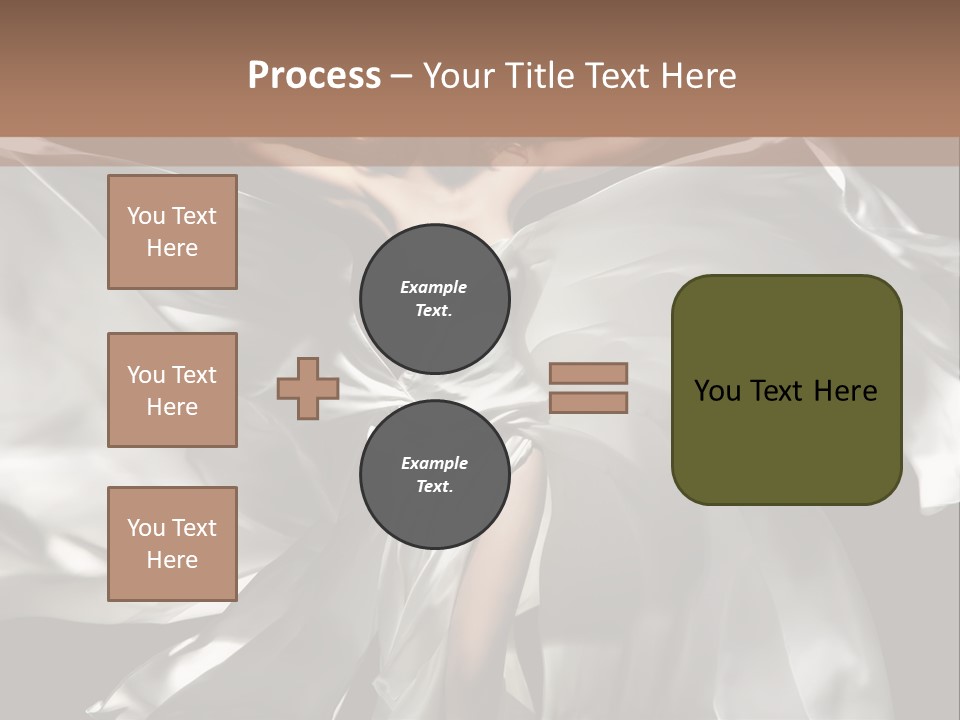 Process – Your Title Text Here

You Text Here

You Text Here

You Text Here

Example Text.

Example Text.

You Text Here